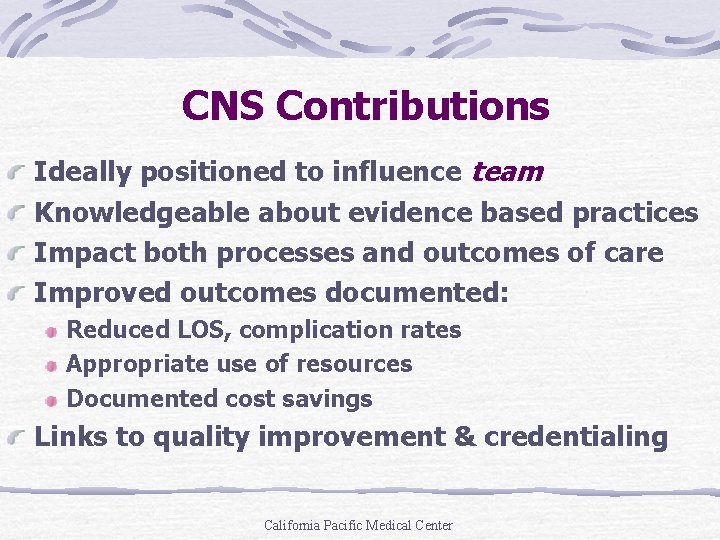 CNS Contributions

Ideally positioned to influence team

Knowledgeable about evidence based practices

Impact both processes and outcomes of care

Improved outcomes documented:

Reduced LOS, complication rates

Appropriate use of resources

Documented cost savings

Links to quality improvement & credentialing

California Pacific Medical Center